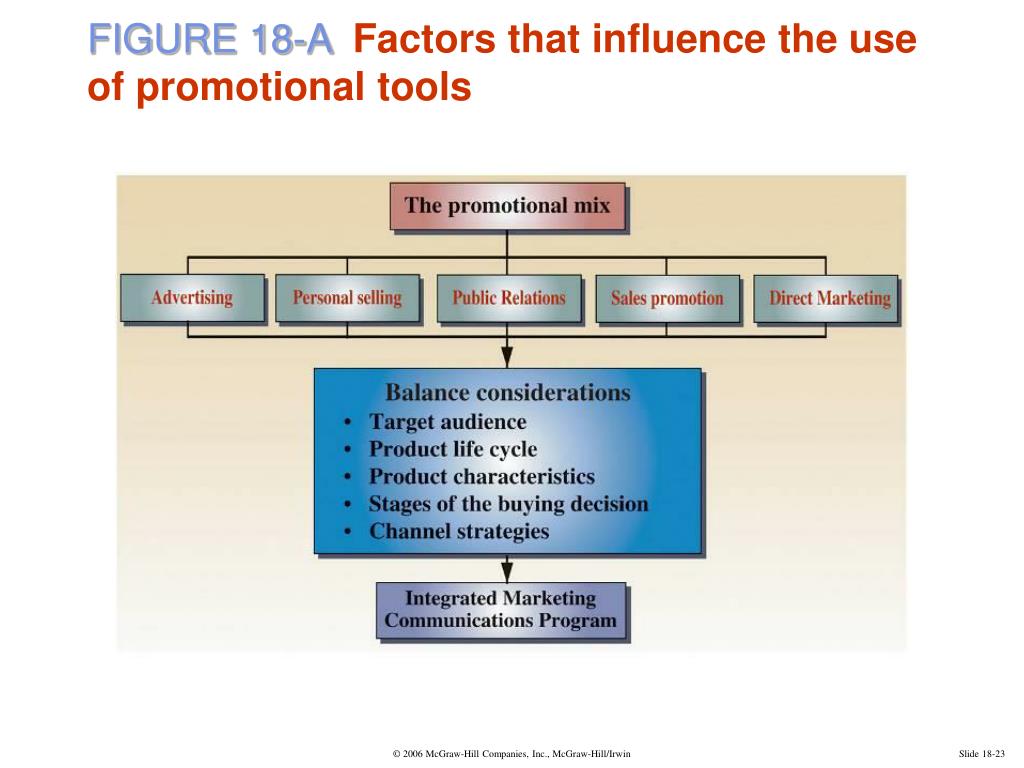 FIGURE 18-A Factors that influence the use of promotional tools

The promotional mix

Advertising

Personal selling

Public Relations

Sales promotion

Direct Marketing

Balance considerations
• Target audience
• Product life cycle
• Product characteristics
• Stages of the buying decision
• Channel strategies

Integrated Marketing Communications Program

© 2006 McGraw-Hill Companies, Inc., McGraw-Hill/Irwin

Slide 18-23